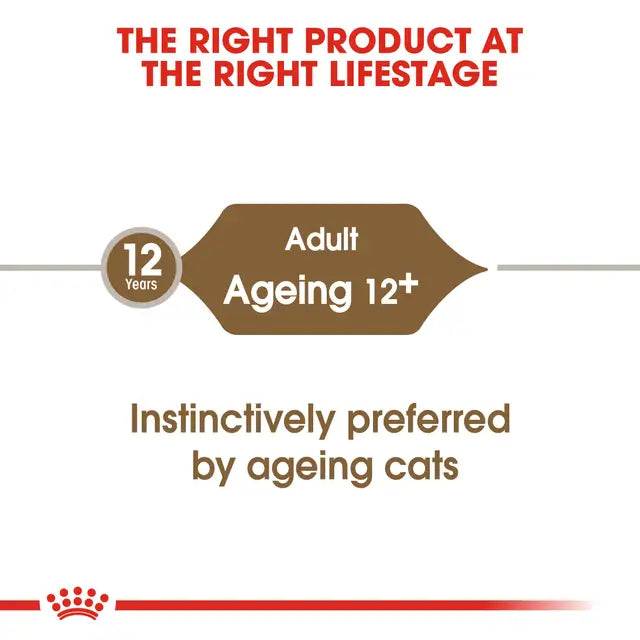 THE RIGHT PRODUCT AT THE RIGHT LIFESTAGE

12 Years

Adult
Ageing 12+

Instinctively preferred by ageing cats